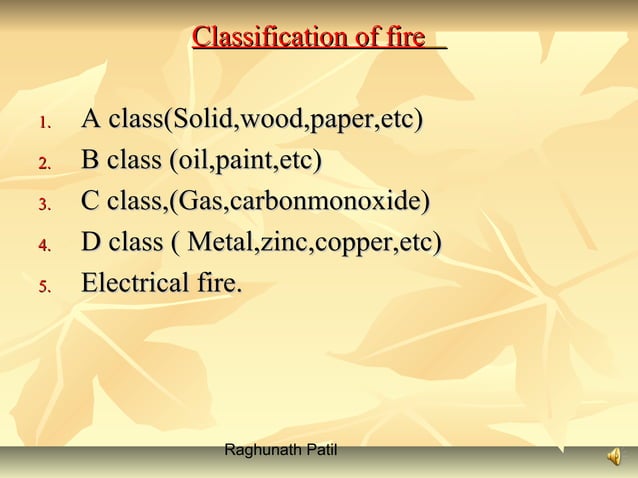 Classification of fire

1. A class(Solid,wood,paper,etc)
2. B class (oil,paint,etc)
3. C class,(Gas,carbonmonoxide)
4. D class ( Metal,zinc,copper,etc)
5. Electrical fire.

Raghunath Patil